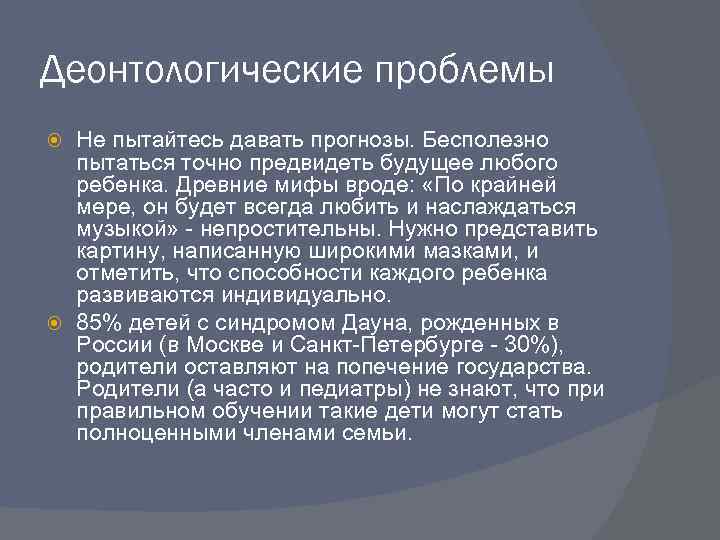 Деонтологические проблемы

Не пытайтесь давать прогнозы. Бесполезно пытаться точно предвидеть будущее любого ребенка. Древние мифы вроде: «По крайней мере, он будет всегда любить и наслаждаться музыкой» - непростительны. Нужно представить картину, написанную широкими мазками, и отметить, что способности каждого ребенка развиваются индивидуально.

85% детей с синдромом Дауна, рожденных в России (в Москве и Санкт-Петербурге - 30%), родители оставляют на попечение государства. Родители (а часто и педиатры) не знают, что при правильном обучении такие дети могут стать полноценными членами семьи.